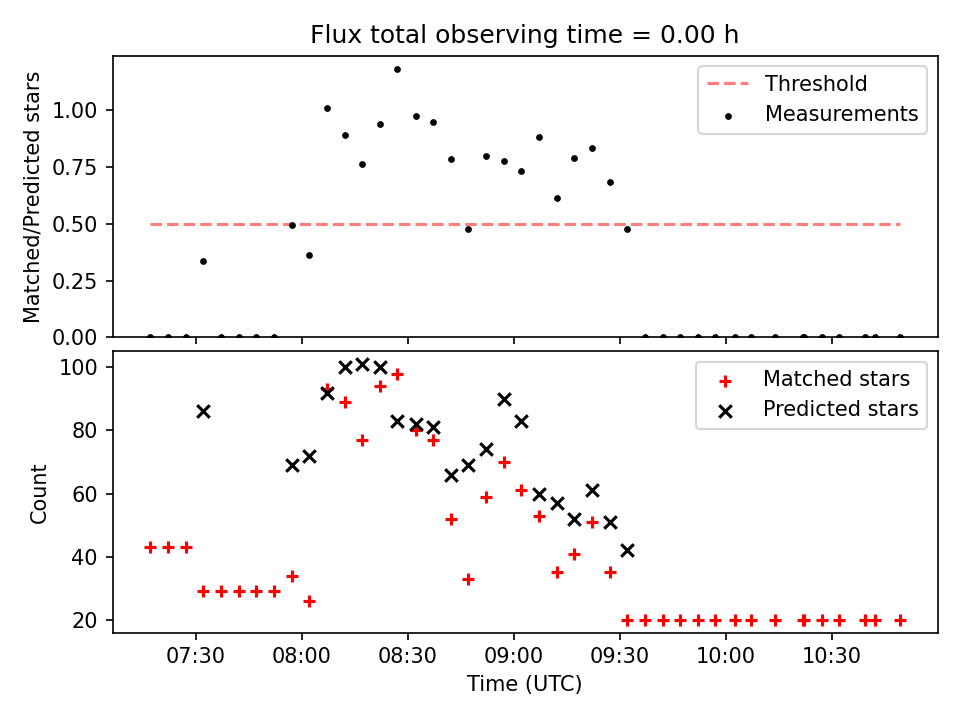 Flux total observing time = 0.00 h

Matched/Predicted stars

1.00
0.75
0.50
0.25
0.00

Threshold
Measurements

Count

100
80
60
40
20

Matched stars
Predicted stars

07:30
08:00
08:30
09:00
09:30
10:00
10:30

Time (UTC)